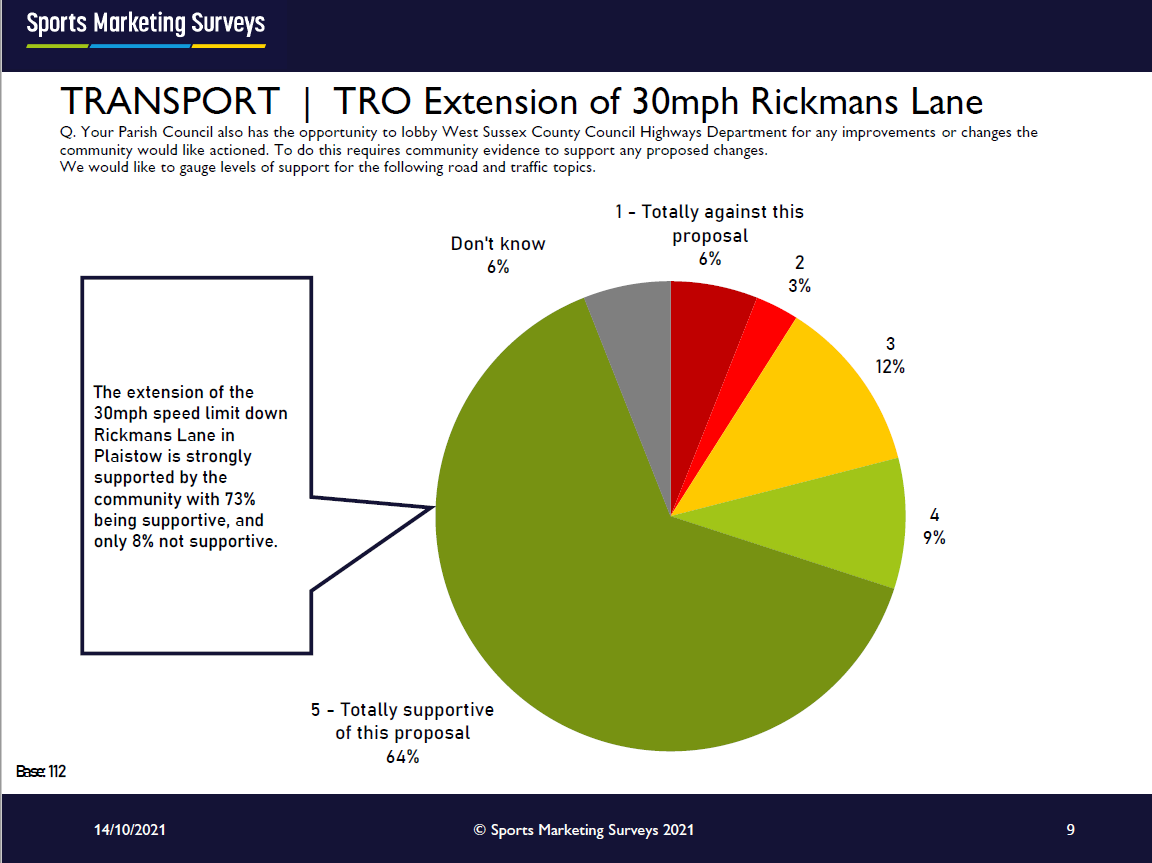 Sports Marketing Surveys

TRANSPORT | TRO Extension of 30mph Rickmans Lane

Q. Your Parish Council also has the opportunity to lobby West Sussex County Council Highways Department for any improvements or changes the community would like actioned. To do this requires community evidence to support any proposed changes.
We would like to gauge levels of support for the following road and traffic topics.

The extension of the 30mph speed limit down Rickmans Lane in Plaistow is strongly supported by the community with 73% being supportive, and only 8% not supportive.

Don't know
6%

1 - Totally against this proposal
6%

2
3%

3
12%

4
9%

5 - Totally supportive of this proposal
64%

Base: 112

14/10/2021

© Sports Marketing Surveys 2021

9